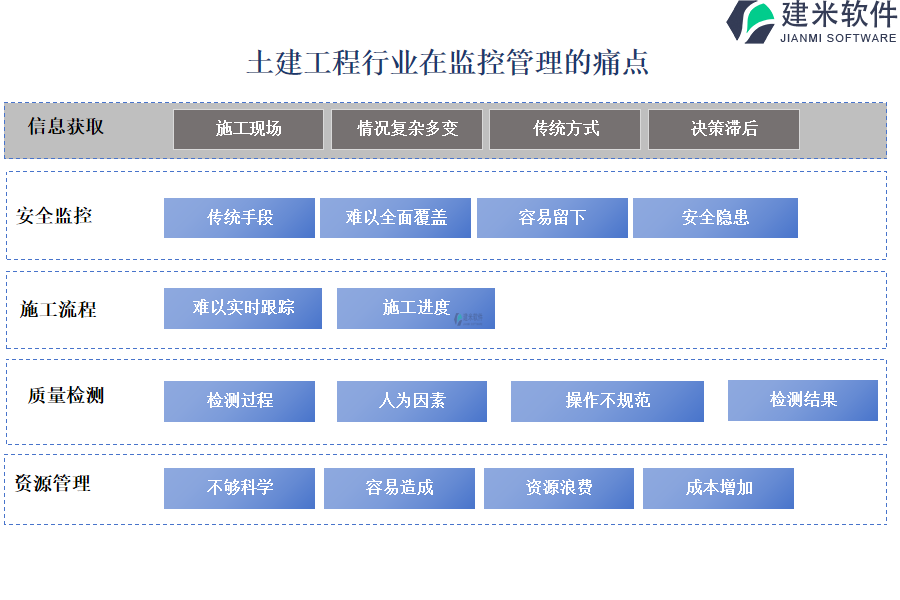 建米软件
JIANMI SOFTWARE

土建工程行业在监控管理的痛点

信息获取
施工现场
情况复杂多变
传统方式
决策滞后

安全监控
传统手段
难以全面覆盖
容易留下
安全隐患

施工流程
难以实时跟踪
施工进度

质量检测
检测过程
人为因素
操作不规范
检测结果

资源管理
不够科学
容易造成
资源浪费
成本增加